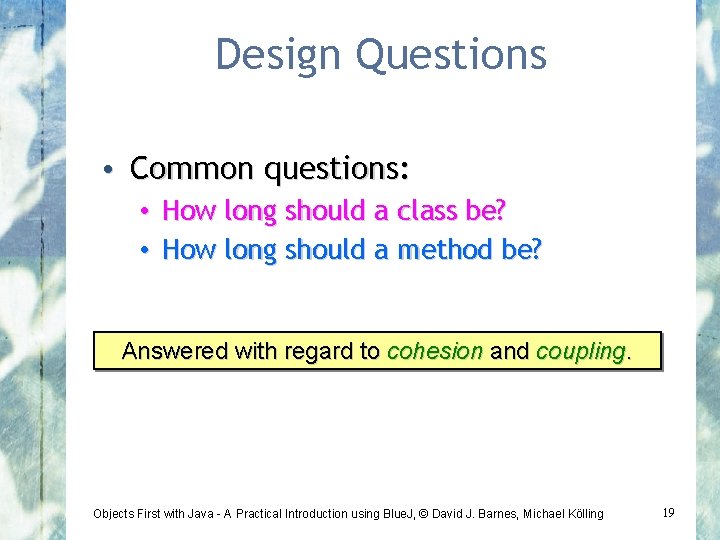 Design Questions

• Common questions:
  • How long should a class be?
  • How long should a method be?

Answered with regard to cohesion and coupling.

Objects First with Java - A Practical Introduction using BlueJ, © David J. Barnes, Michael Kölling

19